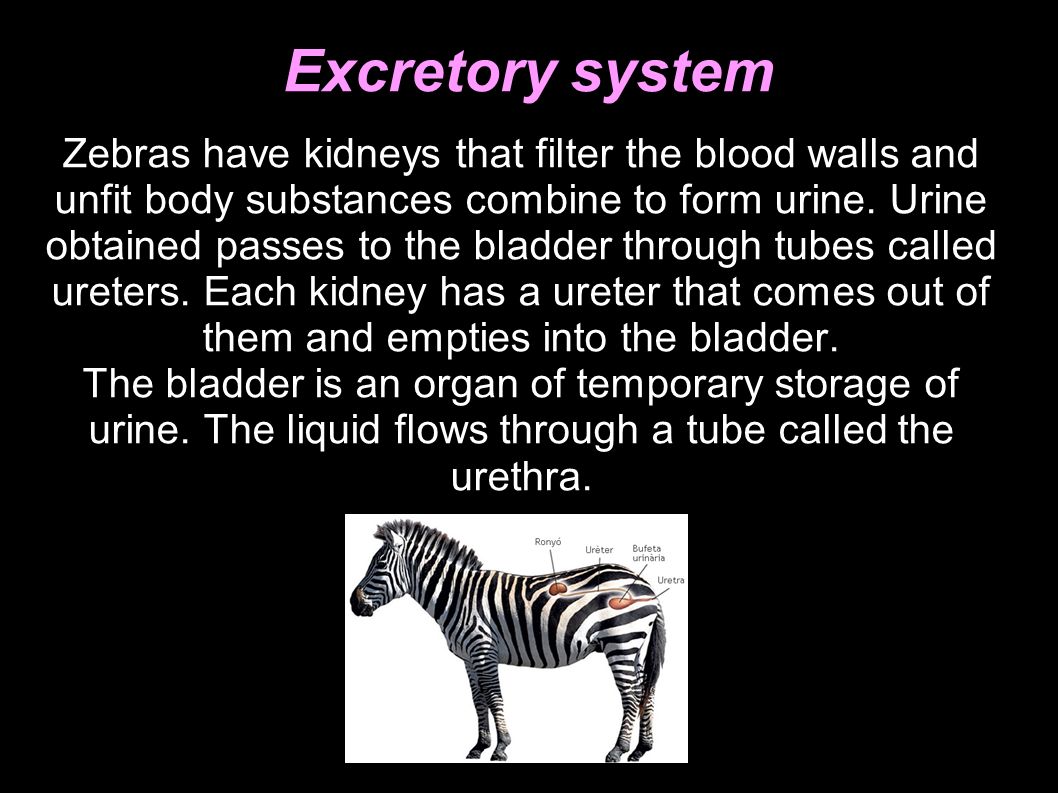 Excretory system

Zebras have kidneys that filter the blood walls and unfit body substances combine to form urine. Urine obtained passes to the bladder through tubes called ureters. Each kidney has a ureter that comes out of them and empties into the bladder.
The bladder is an organ of temporary storage of urine. The liquid flows through a tube called the urethra.

Ronyó
Urèter
Bufeta urinària
Uretra